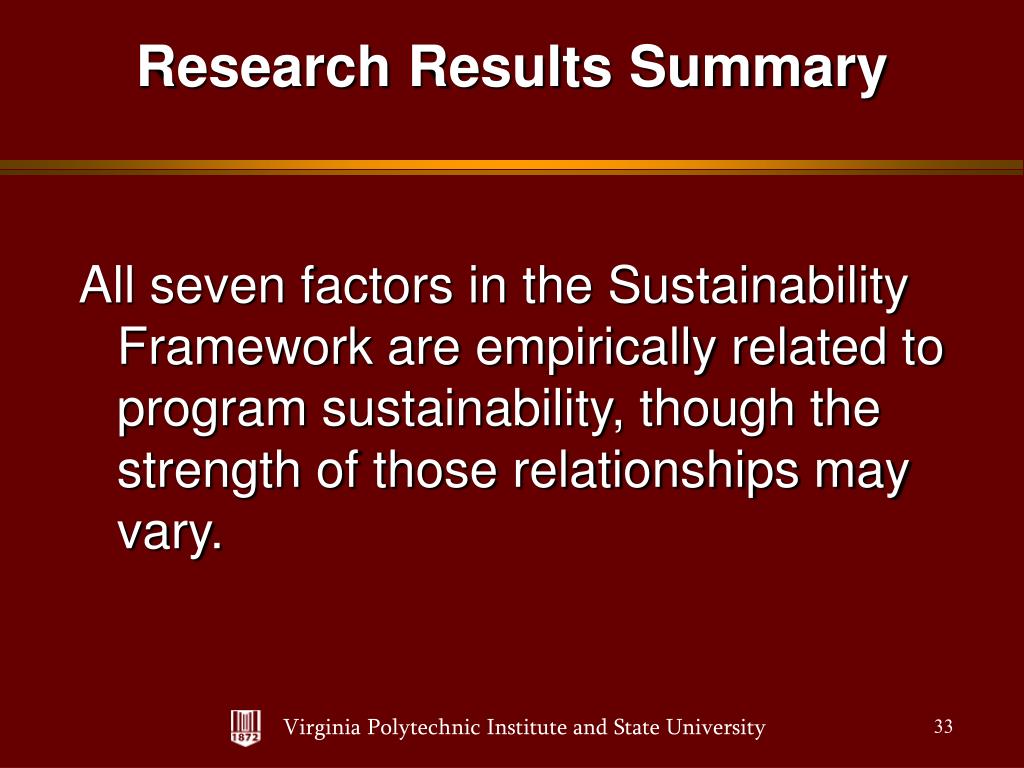 Research Results Summary

All seven factors in the Sustainability Framework are empirically related to program sustainability, though the strength of those relationships may vary.

1872

Virginia Polytechnic Institute and State University

33